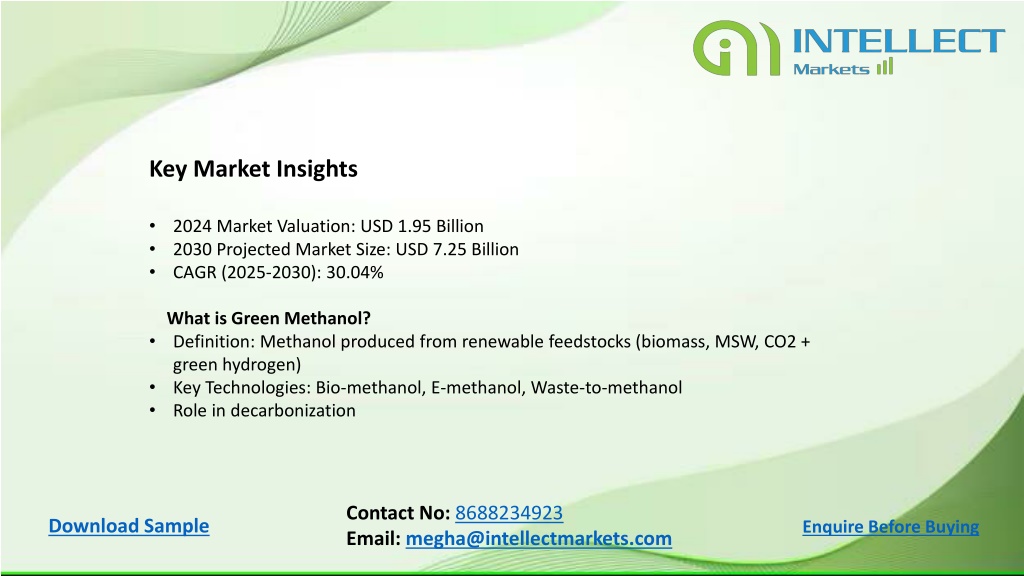 INTELLECT
Markets

Key Market Insights

• 2024 Market Valuation: USD 1.95 Billion
• 2030 Projected Market Size: USD 7.25 Billion
• CAGR (2025-2030): 30.04%

What is Green Methanol?
• Definition: Methanol produced from renewable feedstocks (biomass, MSW, CO2 + green hydrogen)
• Key Technologies: Bio-methanol, E-methanol, Waste-to-methanol
• Role in decarbonization

Download Sample

Contact No: 8688234923
Email: megha@intellectmarkets.com

Enquire Before Buying